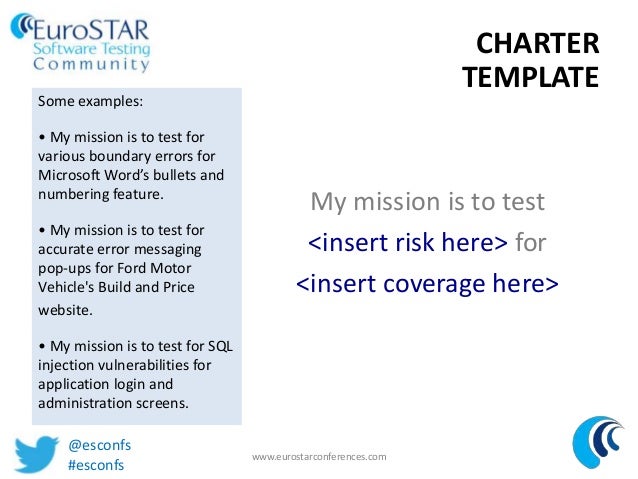 EuroSTAR
Software Testing
Community

CHARTER TEMPLATE

Some examples:

• My mission is to test for various boundary errors for Microsoft Word's bullets and numbering feature.

• My mission is to test for accurate error messaging pop-ups for Ford Motor Vehicle's Build and Price website.

• My mission is to test for SQL injection vulnerabilities for application login and administration screens.

My mission is to test <insert risk here> for <insert coverage here>

@esconfs
#esconfs

www.eurostarconferences.com